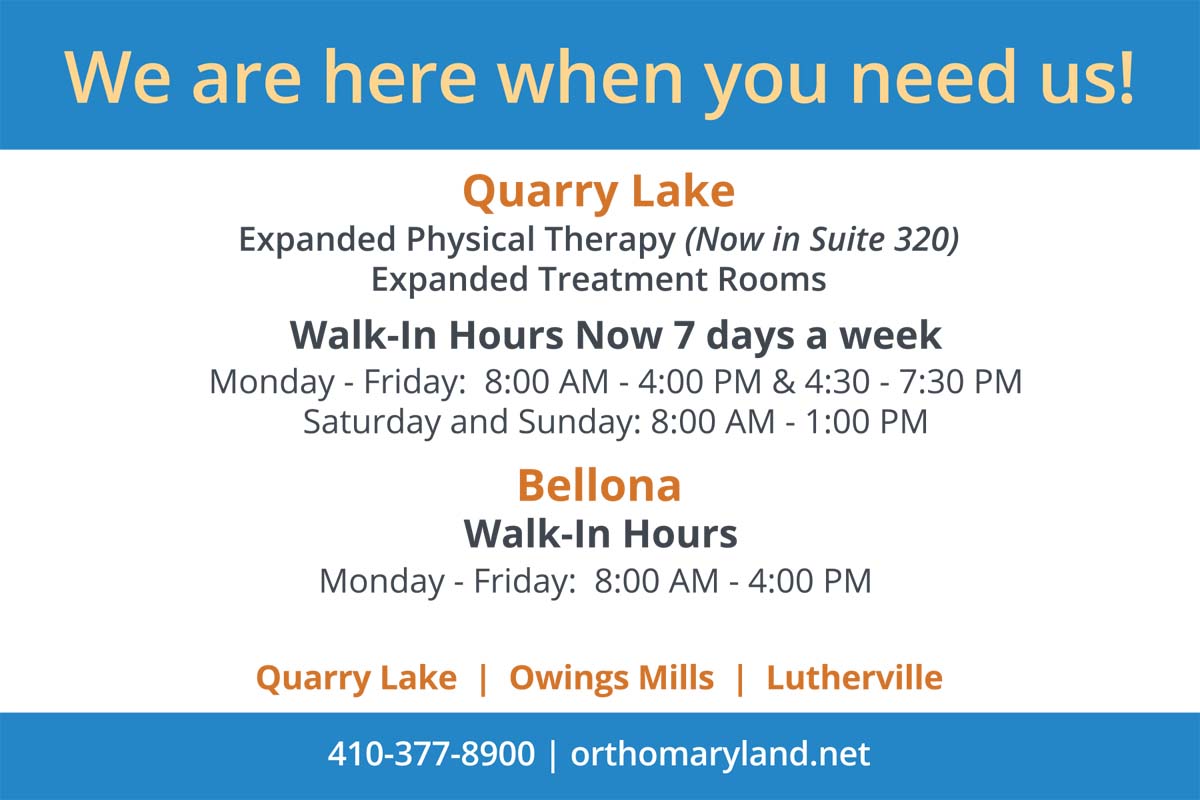 We are here when you need us!

Quarry Lake
Expanded Physical Therapy (Now in Suite 320)
Expanded Treatment Rooms

Walk-In Hours Now 7 days a week
Monday - Friday: 8:00 AM - 4:00 PM & 4:30 - 7:30 PM
Saturday and Sunday: 8:00 AM - 1:00 PM

Bellona
Walk-In Hours
Monday - Friday: 8:00 AM - 4:00 PM

Quarry Lake | Owings Mills | Lutherville

410-377-8900 | orthomaryland.net